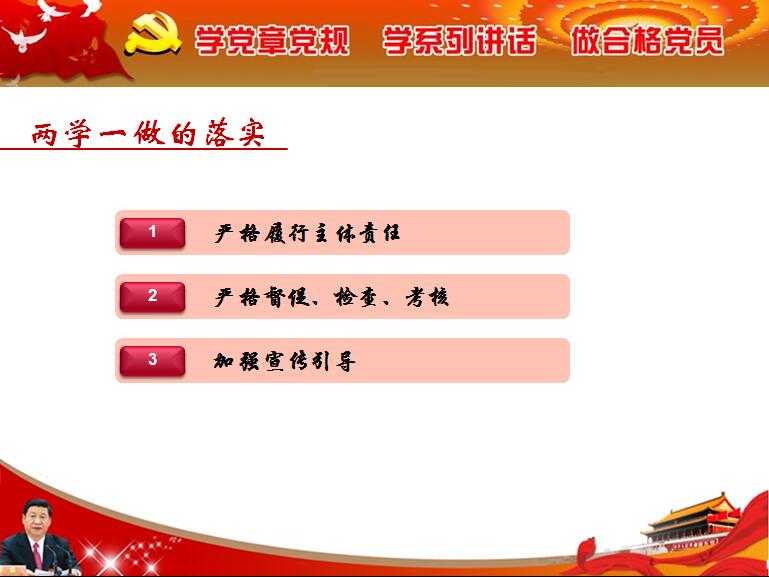 学党章党规　学系列讲话　做合格党员

两学一做的落实

1　严格履行主体责任

2　严格督促、检查、考核

3　加强宣传引导